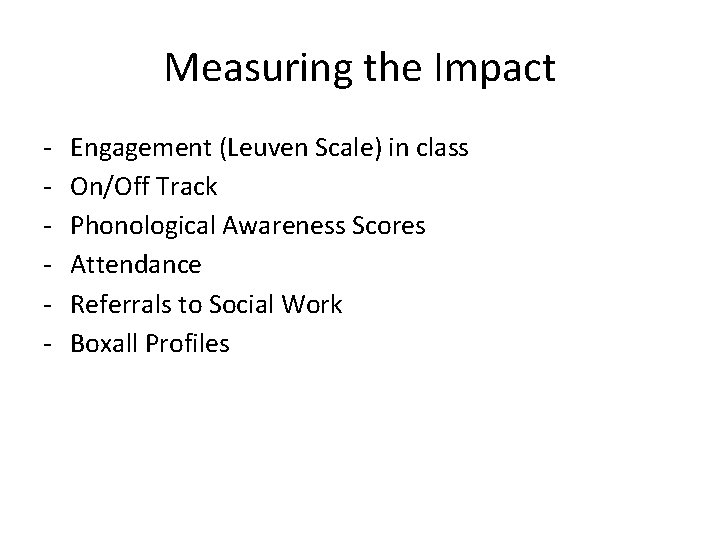 Measuring the Impact

- Engagement (Leuven Scale) in class
- On/Off Track
- Phonological Awareness Scores
- Attendance
- Referrals to Social Work
- Boxall Profiles